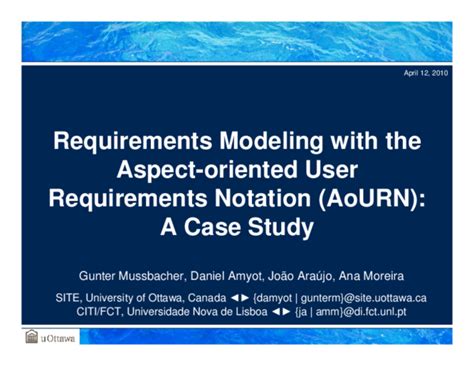 April 12, 2010

Requirements Modeling with the Aspect-oriented User Requirements Notation (AoURN): A Case Study

Gunter Mussbacher, Daniel Amyot, João Araújo, Ana Moreira

SITE, University of Ottawa, Canada ◄► {damyot | gunterm}@site.uottawa.ca
CITI/FCT, Universidade Nova de Lisboa ◄► {ja | amm}@di.fct.unl.pt

uOttawa